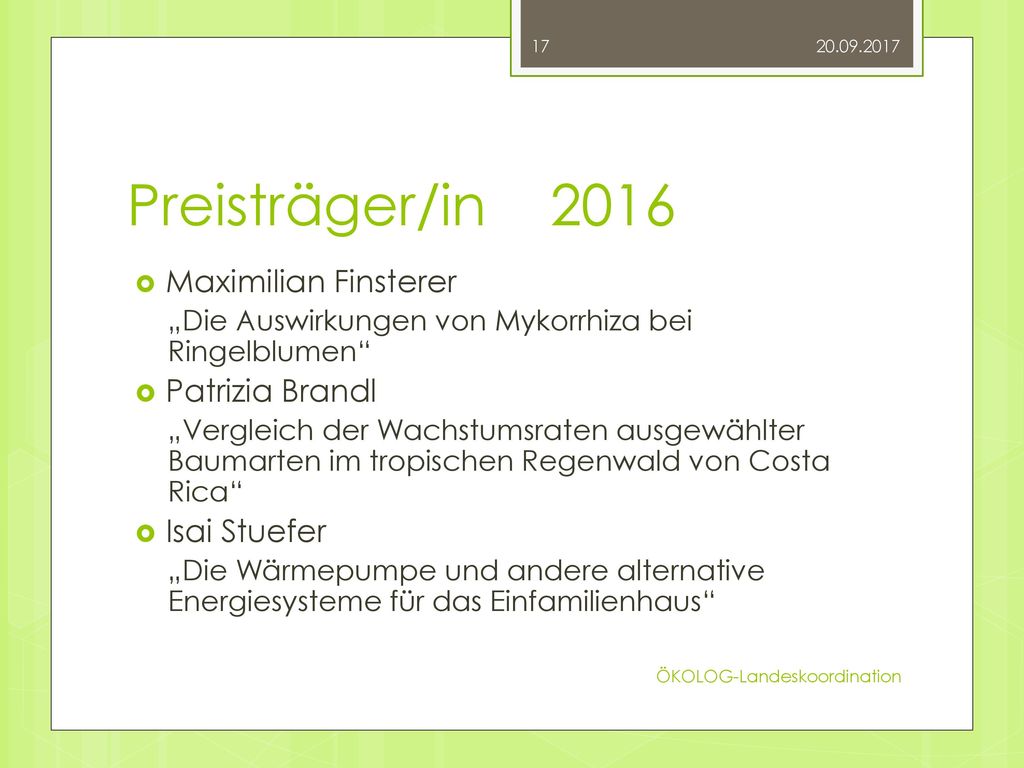 17

20.09.2017

Preisträger/in 2016

Maximilian Finsterer

„Die Auswirkungen von Mykorrhiza bei Ringelblumen“

Patrizia Brandl

„Vergleich der Wachstumsraten ausgewählter Baumarten im tropischen Regenwald von Costa Rica“

Isai Stuefer

„Die Wärmepumpe und andere alternative Energiesysteme für das Einfamilienhaus“

ÖKOLOG-Landeskoordination